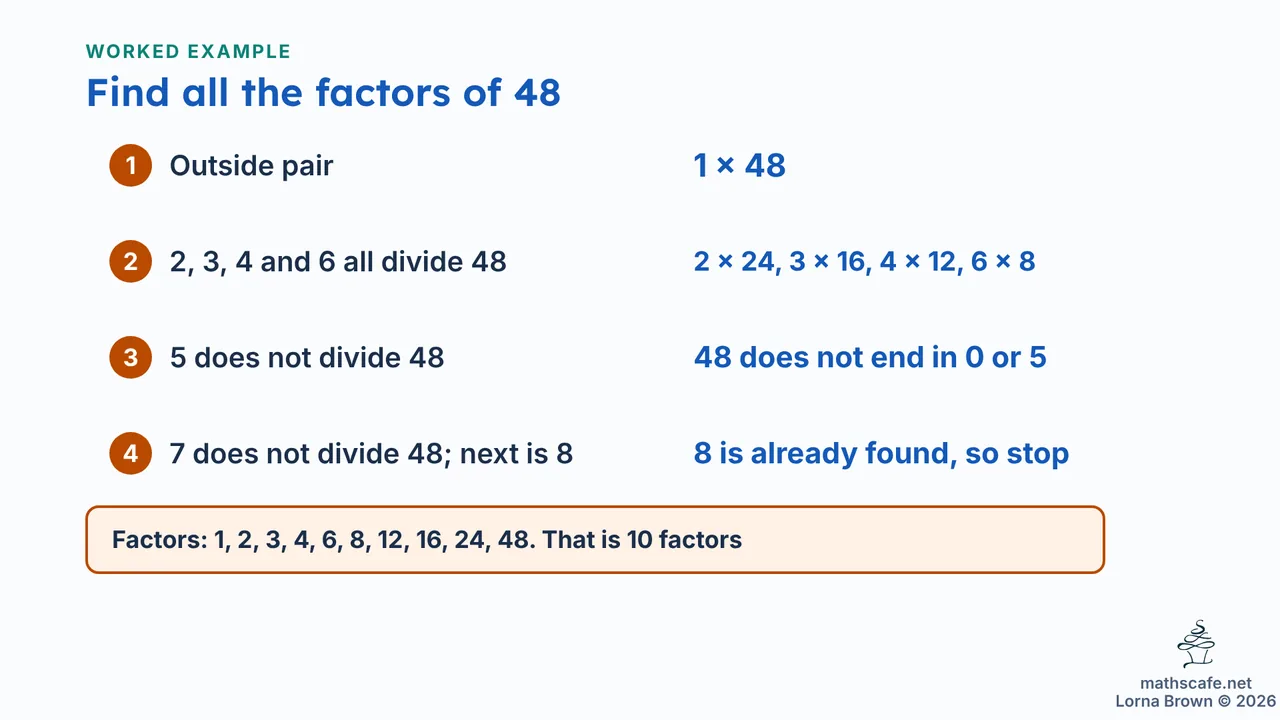 WORKED EXAMPLE

Find all the factors of 48

1 Outside pair

$1 \times 48$

2 2, 3, 4 and 6 all divide 48

$2 \times 24$, $3 \times 16$, $4 \times 12$, $6 \times 8$

3 5 does not divide 48

48 does not end in 0 or 5

4 7 does not divide 48; next is 8

8 is already found, so stop

Factors: 1, 2, 3, 4, 6, 8, 12, 16, 24, 48. That is 10 factors

mathscafe.net
Lorna Brown © 2026